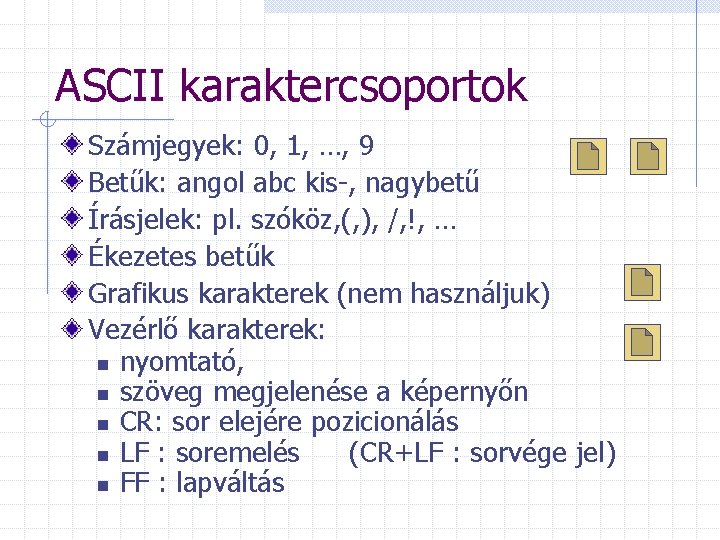 ASCII karaktercsoportok

Számjegyek: 0, 1, …, 9

Betűk: angol abc kis-, nagybetű

Írásjelek: pl. szóköz,(,), /,!, …

Ékezetes betűk

Grafikus karakterek (nem használjuk)

Vezérlő karakterek:

nyomtató,

szöveg megjelenése a képernyőn

CR: sor elejére pozicionálás

LF : soremelés (CR+LF : sorvége jel)

FF : lapváltás